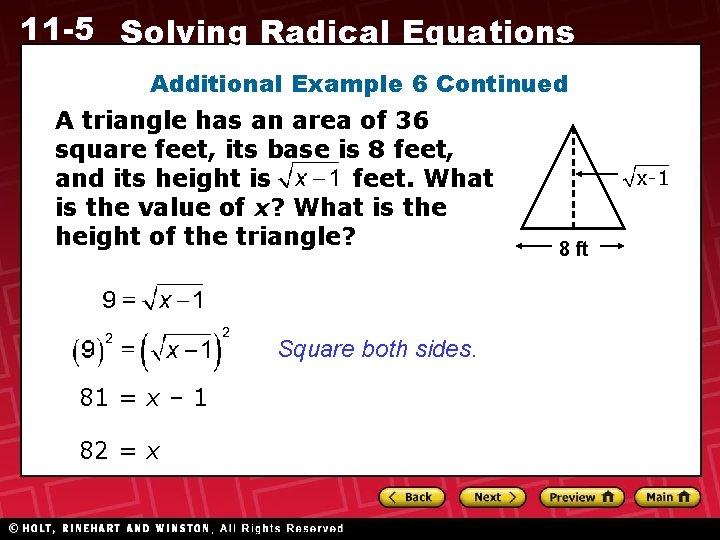 11-5 Solving Radical Equations

Additional Example 6 Continued

A triangle has an area of 36 square feet, its base is 8 feet, and its height is $\sqrt{x-1}$ feet. What is the value of $x$? What is the height of the triangle?

$\sqrt{x-1}$

8 ft

$9 = \sqrt{x-1}$

$(9)^2 = \left(\sqrt{x-1}\right)^2$ Square both sides.

$81 = x - 1$

$82 = x$

Back Next Preview Main

© HOLT, RINEHART AND WINSTON, All Rights Reserved